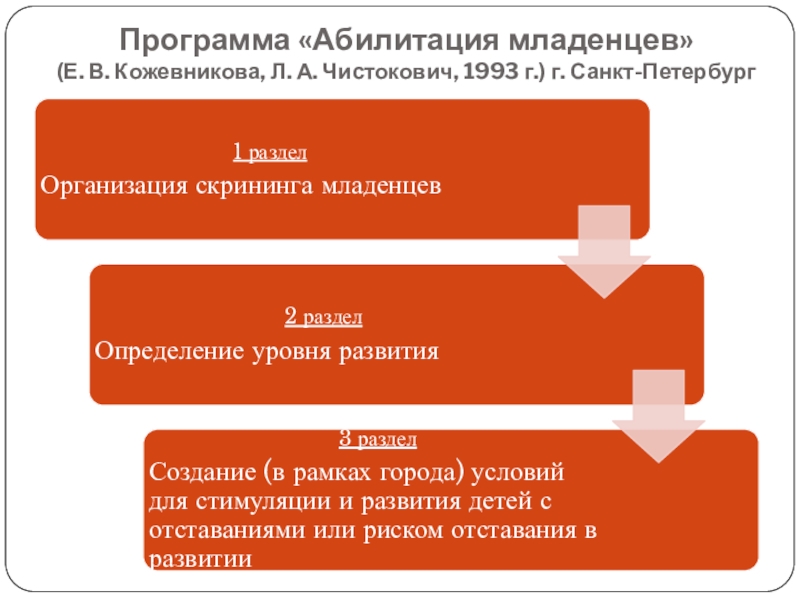 Программа «Абилитация младенцев»
(Е. В. Кожевникова, Л. А. Чистокович, 1993 г.) г. Санкт-Петербург

1 раздел
Организация скрининга младенцев

2 раздел
Определение уровня развития

3 раздел
Создание (в рамках города) условий для стимуляции и развития детей с отставаниями или риском отставания в развитии